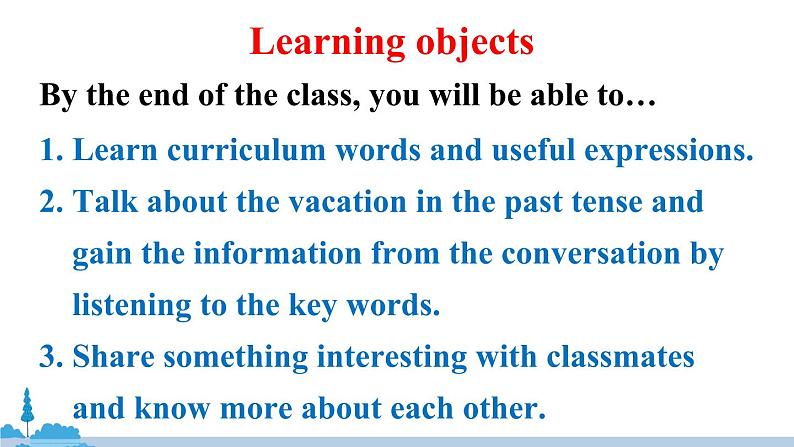 Learning objects

By the end of the class, you will be able to…

1. Learn curriculum words and useful expressions.

2. Talk about the vacation in the past tense and gain the information from the conversation by listening to the key words.

3. Share something interesting with classmates and know more about each other.